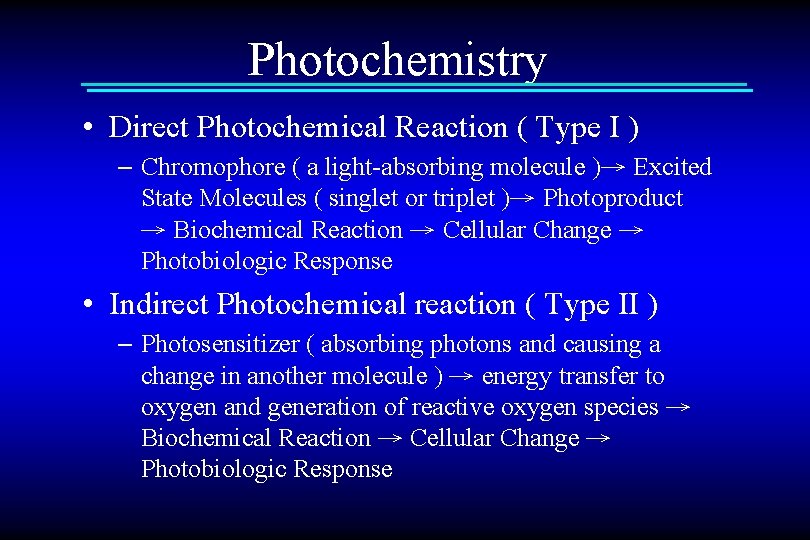 Photochemistry

• Direct Photochemical Reaction ( Type I )

– Chromophore ( a light-absorbing molecule )→ Excited State Molecules ( singlet or triplet )→ Photoproduct → Biochemical Reaction → Cellular Change → Photobiologic Response

• Indirect Photochemical reaction ( Type II )

– Photosensitizer ( absorbing photons and causing a change in another molecule ) → energy transfer to oxygen and generation of reactive oxygen species → Biochemical Reaction → Cellular Change → Photobiologic Response